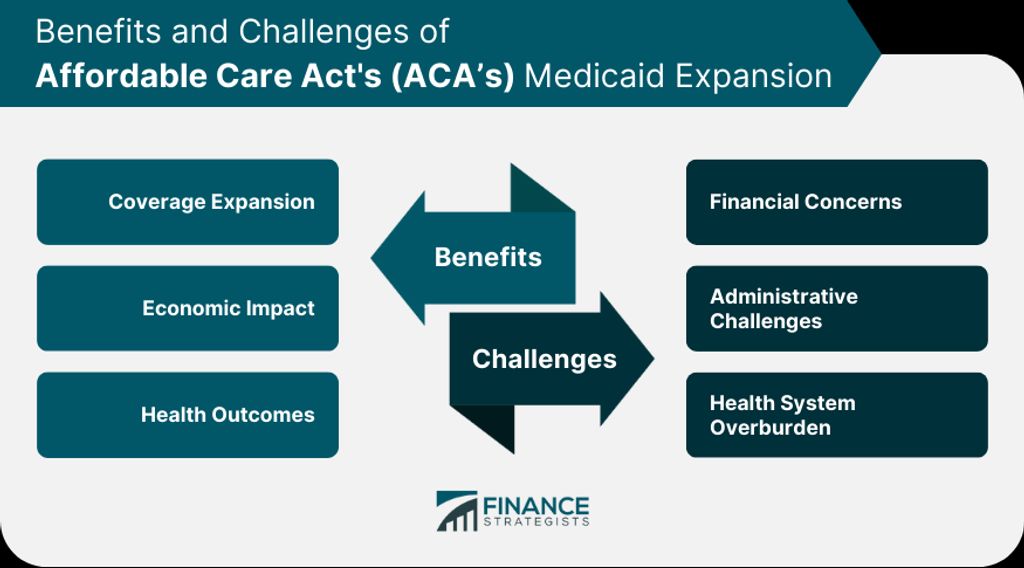 Benefits and Challenges of
Affordable Care Act's (ACA's) Medicaid Expansion

Coverage Expansion

Economic Impact

Health Outcomes

Benefits

Challenges

Financial Concerns

Administrative Challenges

Health System Overburden

FINANCE STRATEGISTS